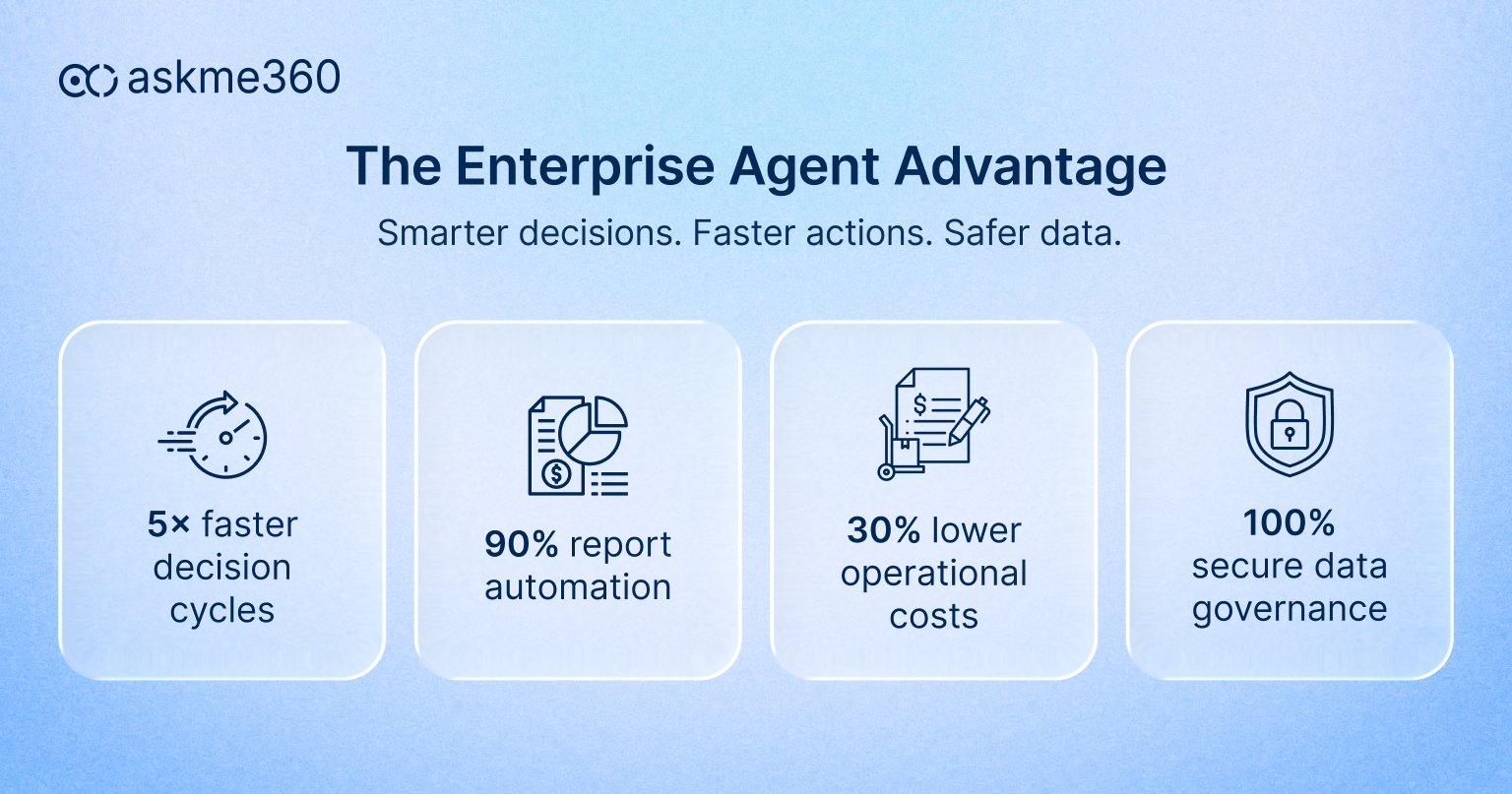 askme360

The Enterprise Agent Advantage

Smarter decisions. Faster actions. Safer data.

5× faster decision cycles

90% report automation

30% lower operational costs

100% secure data governance